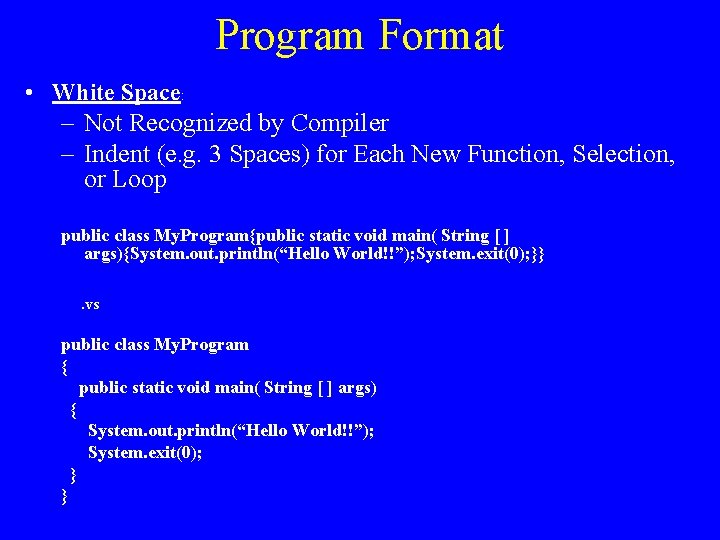 Program Format

• White Space:
 – Not Recognized by Compiler
 – Indent (e.g. 3 Spaces) for Each New Function, Selection, or Loop

public class MyProgram{public static void main( String [] args){System.out.println(“Hello World!!”);System.exit(0);}}

.vs

public class MyProgram
{
 public static void main( String [] args)
 {
  System.out.println(“Hello World!!”);
  System.exit(0);
 }
}